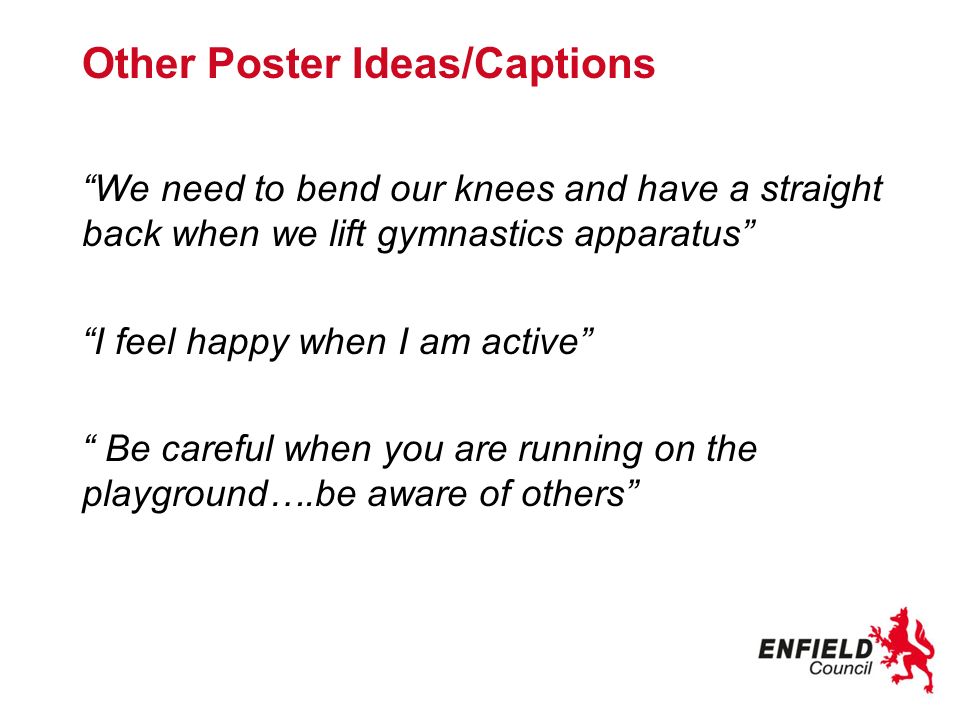 Other Poster Ideas/Captions

“We need to bend our knees and have a straight back when we lift gymnastics apparatus”

“I feel happy when I am active”

“ Be careful when you are running on the playground….be aware of others”

ENFIELD
Council